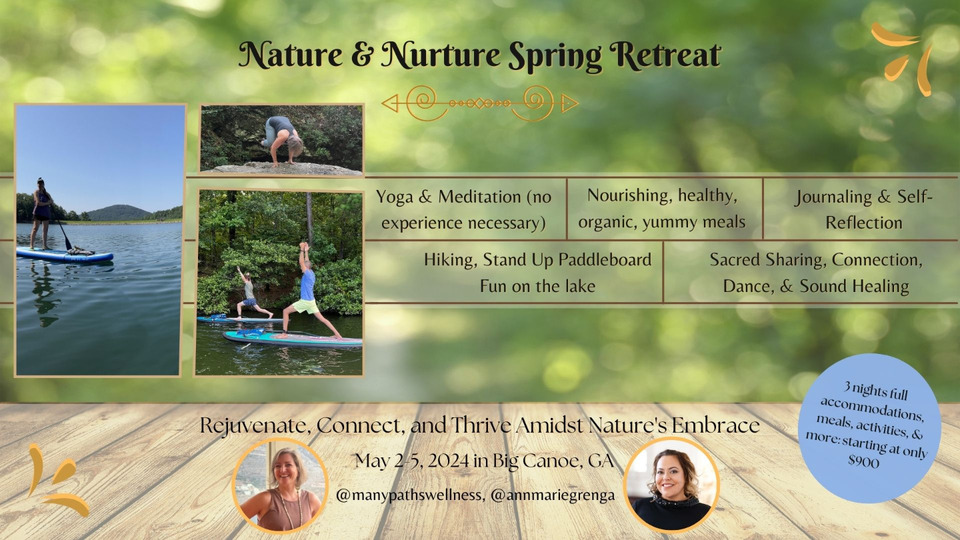 Nature & Nurture Spring Retreat

Yoga & Meditation (no experience necessary)

Nourishing, healthy, organic, yummy meals

Journaling & Self-Reflection

Hiking, Stand Up Paddleboard Fun on the lake

Sacred Sharing, Connection, Dance, & Sound Healing

Rejuvenate, Connect, and Thrive Amidst Nature's Embrace

May 2-5, 2024 in Big Canoe, GA

@manypathswellness, @annmariegrenga

3 nights full accommodations, meals, activities, & more: starting at only $900